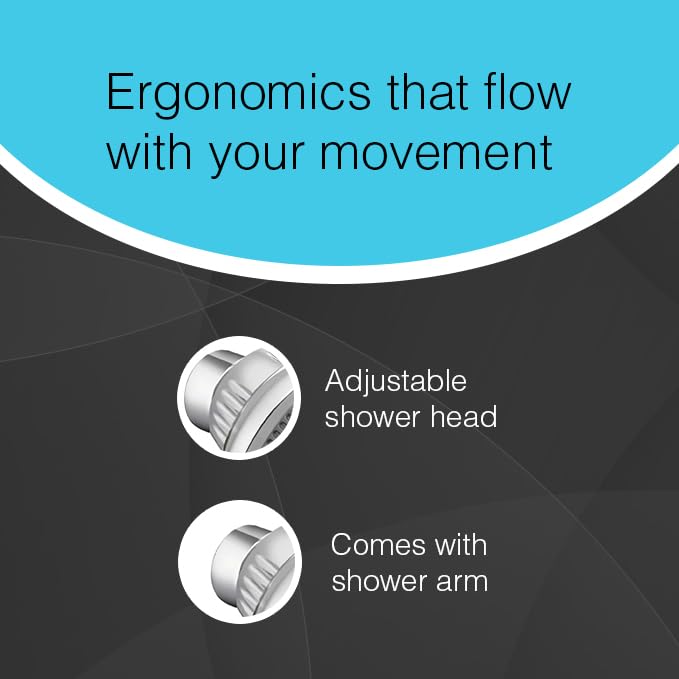 Ergonomics that flow with your movement

Adjustable shower head

Comes with shower arm